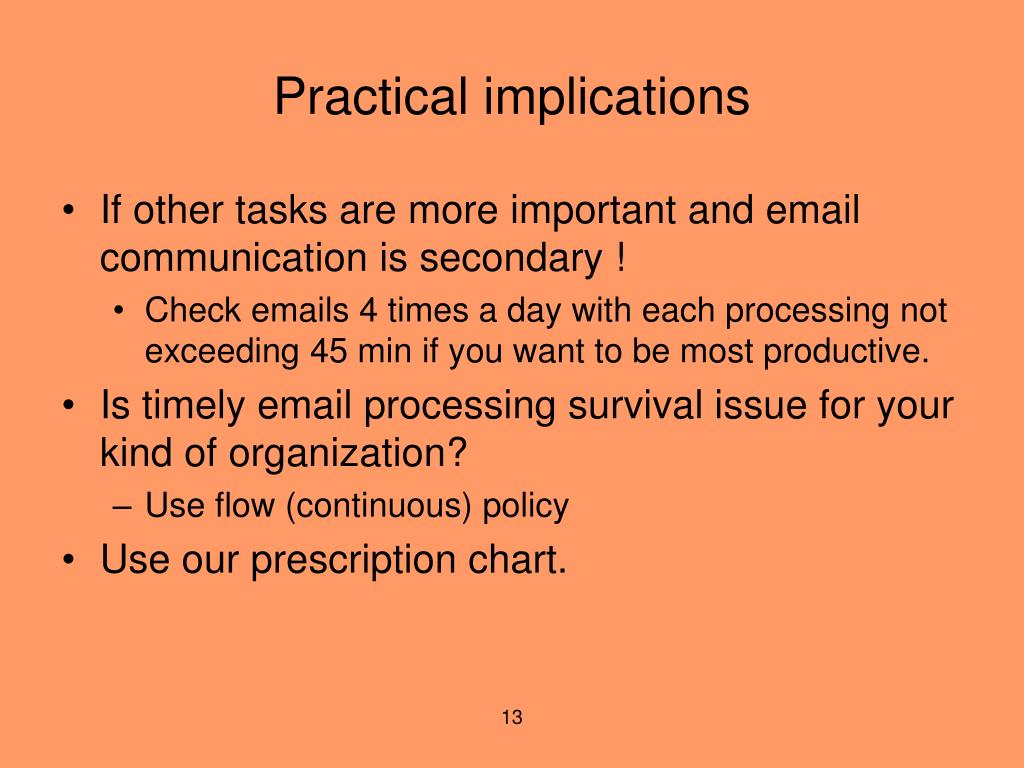 Practical implications

• If other tasks are more important and email communication is secondary !
  • Check emails 4 times a day with each processing not exceeding 45 min if you want to be most productive.
• Is timely email processing survival issue for your kind of organization?
  – Use flow (continuous) policy
• Use our prescription chart.

13